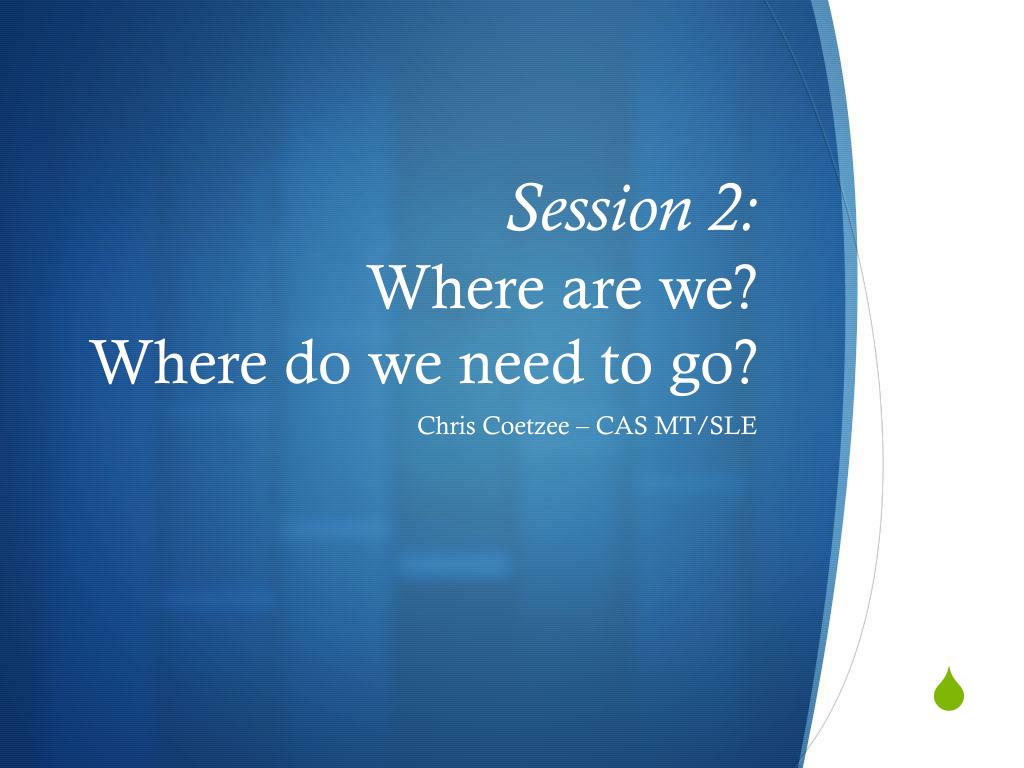 Session 2:
Where are we?
Where do we need to go?

Chris Coetzee – CAS MT/SLE